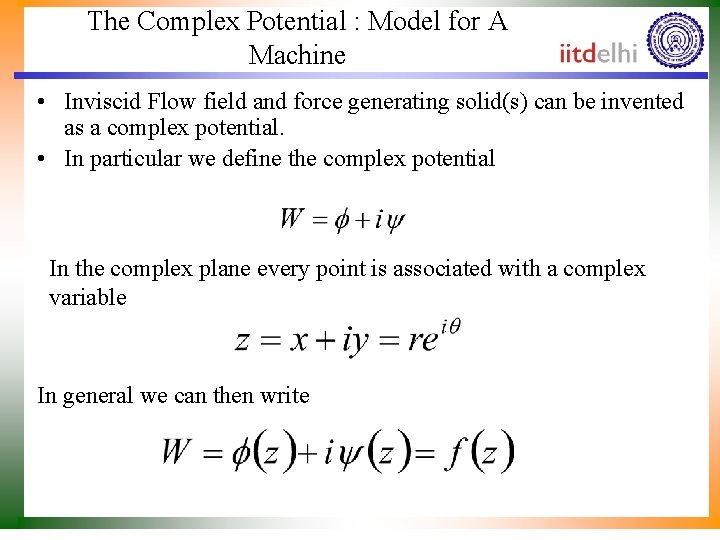 The Complex Potential : Model for A Machine

iitdelhi

• Inviscid Flow field and force generating solid(s) can be invented as a complex potential.
• In particular we define the complex potential

$W = \phi + i\psi$

In the complex plane every point is associated with a complex variable

$z = x + iy = re^{i\theta}$

In general we can then write

$W = \phi(z) + i\psi(z) = f(z)$